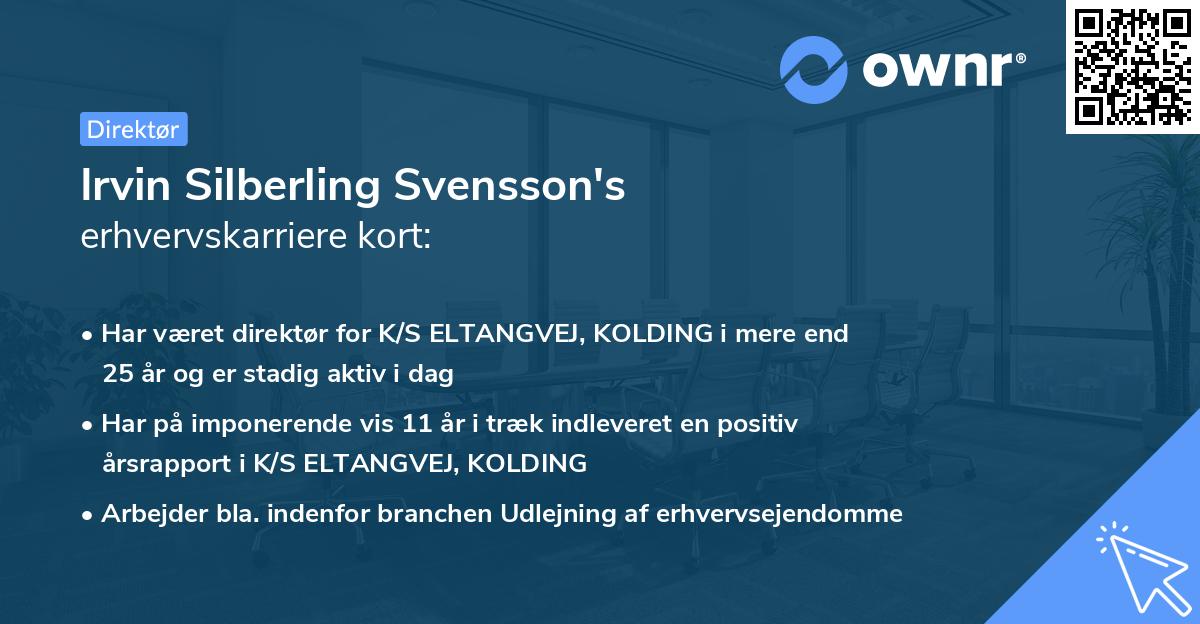 ownr®

Direktør

Irvin Silberling Svensson's
erhvervskarriere kort:

• Har været direktør for K/S ELTANGVEJ, KOLDING i mere end 25 år og er stadig aktiv i dag

• Har på imponerende vis 11 år i træk indleveret en positiv årsrapport i K/S ELTANGVEJ, KOLDING

• Arbejder bla. indenfor branchen Udlejning af erhvervsejendomme